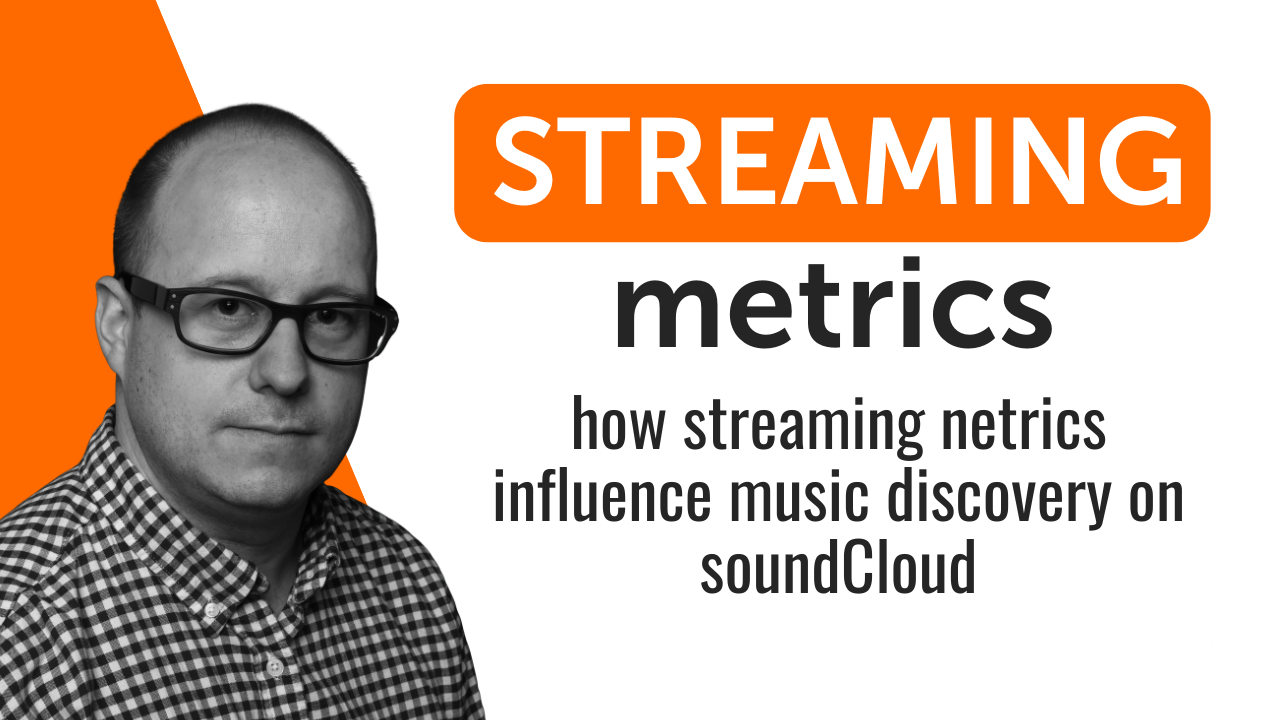 STREAMING
metrics

how streaming netrics influence music discovery on soundCloud